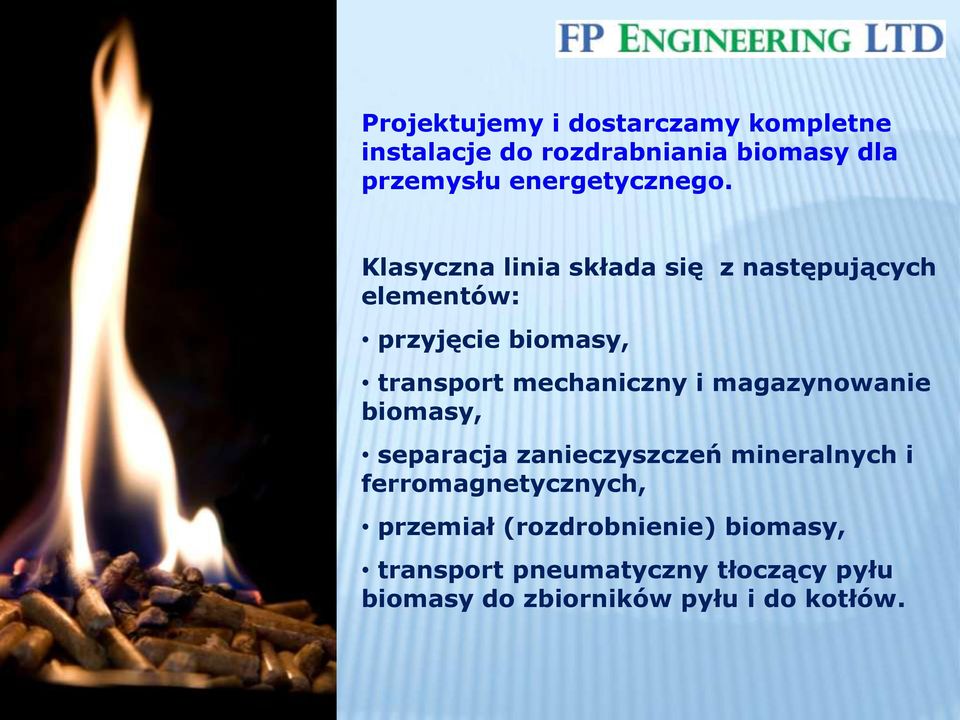 FP ENGINEERING LTD

Projektujemy i dostarczamy kompletne instalacje do rozdrabniania biomasy dla przemysłu energetycznego.

Klasyczna linia składa się  z następujących elementów:

• przyjęcie biomasy,

• transport mechaniczny i magazynowanie biomasy,

• separacja zanieczyszczeń mineralnych i ferromagnetycznych,

• przemiał (rozdrobnienie) biomasy,

• transport pneumatyczny tłoczący pyłu biomasy do zbiorników pyłu i do kotłów.